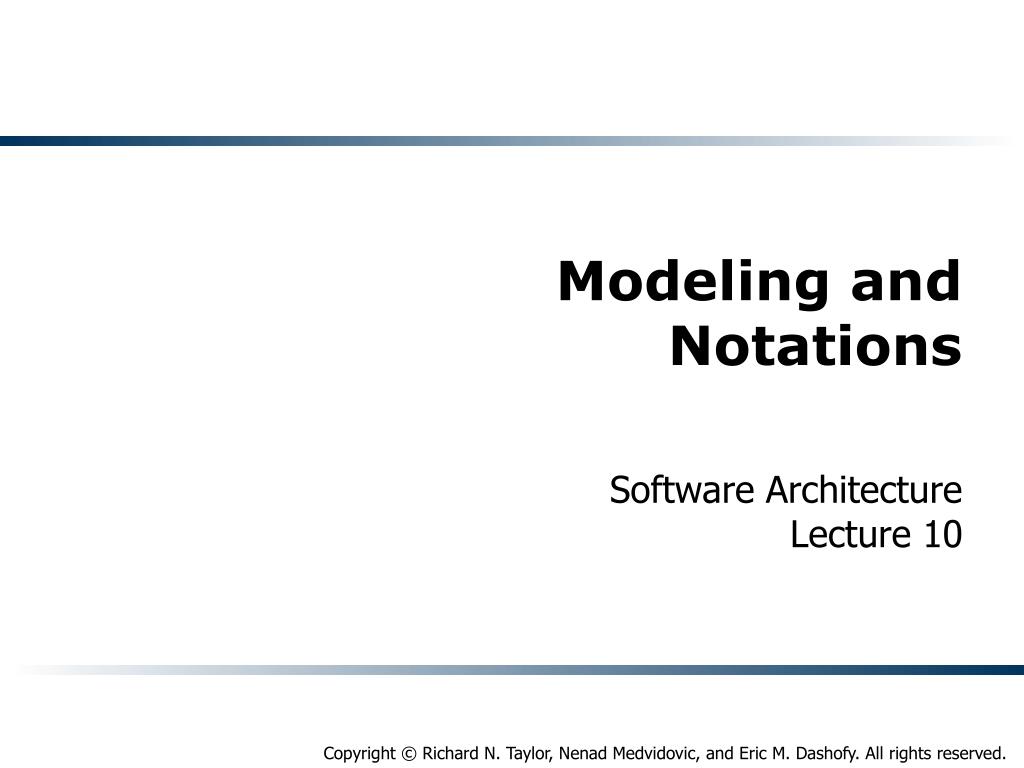 Modeling and Notations

Software Architecture
Lecture 10

Copyright © Richard N. Taylor, Nenad Medvidovic, and Eric M. Dashofy. All rights reserved.